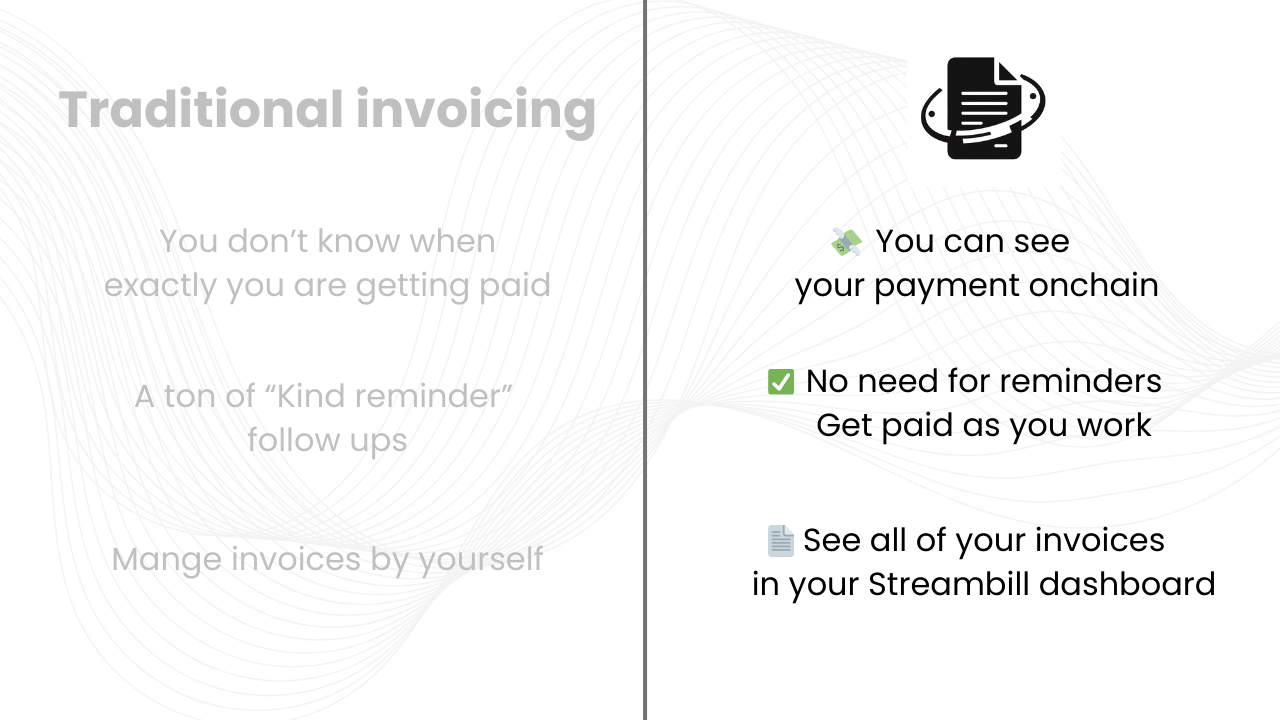 Traditional invoicing

You don't know when exactly you are getting paid

A ton of "Kind reminder" follow ups

Mange invoices by yourself

💸 You can see your payment onchain

✅ No need for reminders Get paid as you work

📄 See all of your invoices in your Streambill dashboard